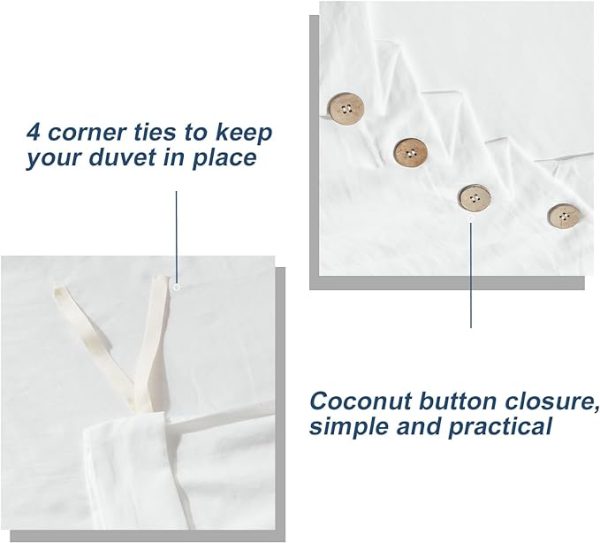 4 corner ties to keep your duvet in place

Coconut button closure, simple and practical